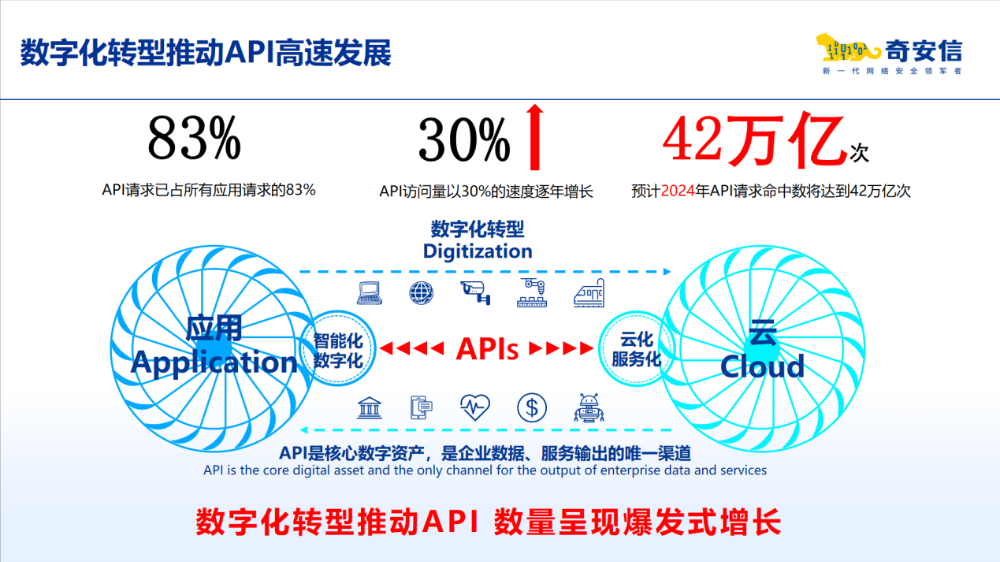 数字化转型推动API高速发展

奇安信
新一代网络安全领军者

83%
API请求已占所有应用请求的83%

30%
API访问量以30%的速度逐年增长

42万亿次
预计2024年API请求命中数将达到42万亿次

数字化转型
Digitization

应用
Application

智能化
数字化

APIs

云化
服务化

云
Cloud

API是核心数字资产，是企业数据、服务输出的唯一渠道
API is the core digital asset and the only channel for the output of enterprise data and services

数字化转型推动API 数量呈现爆发式增长